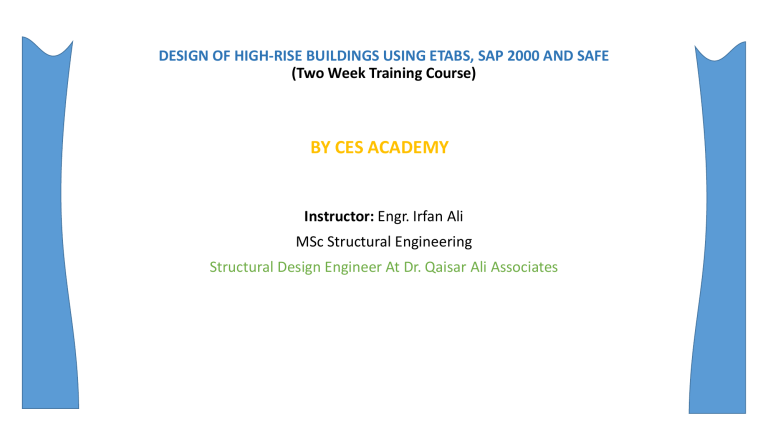 DESIGN OF HIGH-RISE BUILDINGS USING ETABS, SAP 2000 AND SAFE
(Two Week Training Course)

BY CES ACADEMY

Instructor: Engr. Irfan Ali
MSc Structural Engineering
Structural Design Engineer At Dr. Qaisar Ali Associates